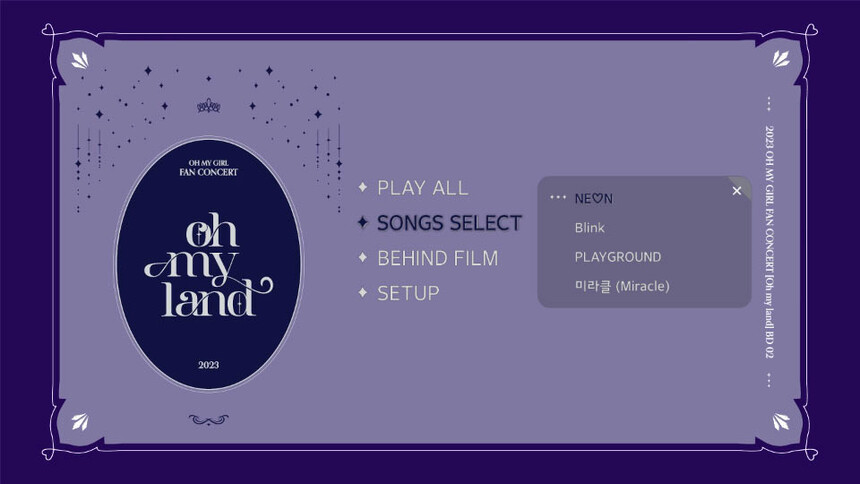 OH MY GIRL
FAN CONCERT

oh
my
land

2023

PLAY ALL
SONGS SELECT
BEHIND FILM
SETUP

NE♡N
Blink
PLAYGROUND
미라클 (Miracle)

2023 OH MY GIRL FAN CONCERT [Oh my land] BD 02